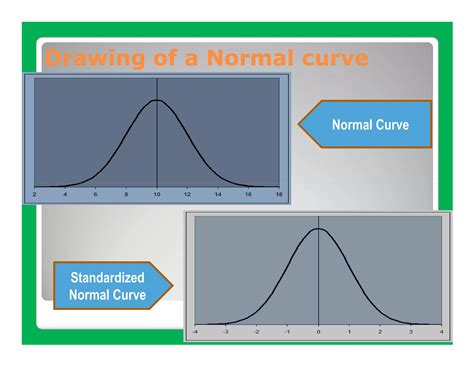 Drawing of a Normal curve

2 4 6 8 10 12 14 16 18

Normal Curve

Standardized Normal Curve

-4 -3 -2 -1 0 1 2 3 4